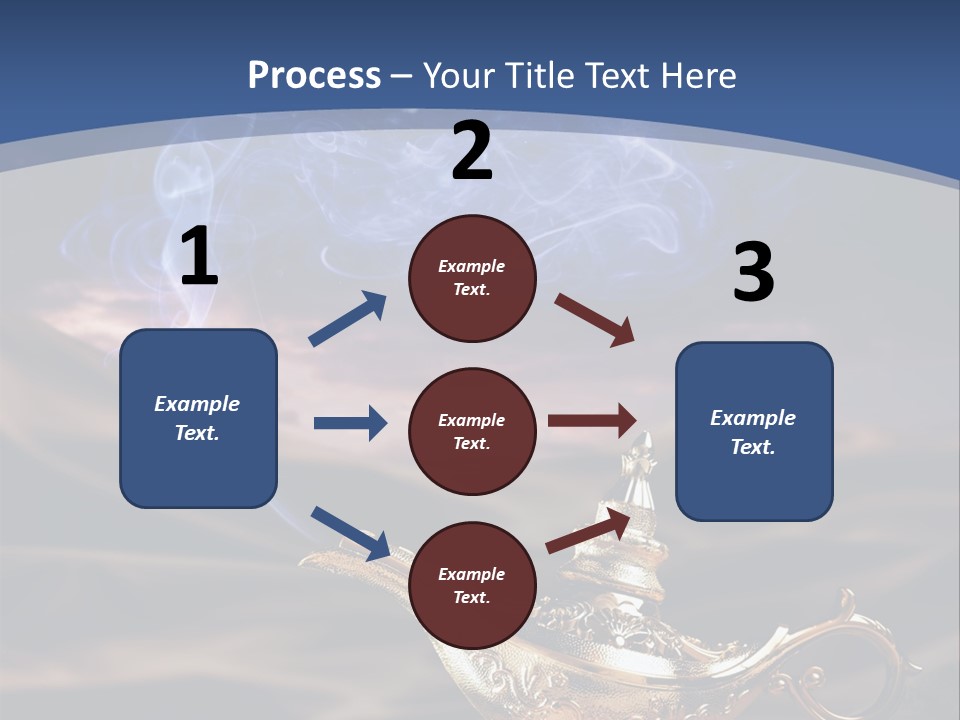 Process – Your Title Text Here

1

Example Text.

2

Example Text.

Example Text.

Example Text.

3

Example Text.